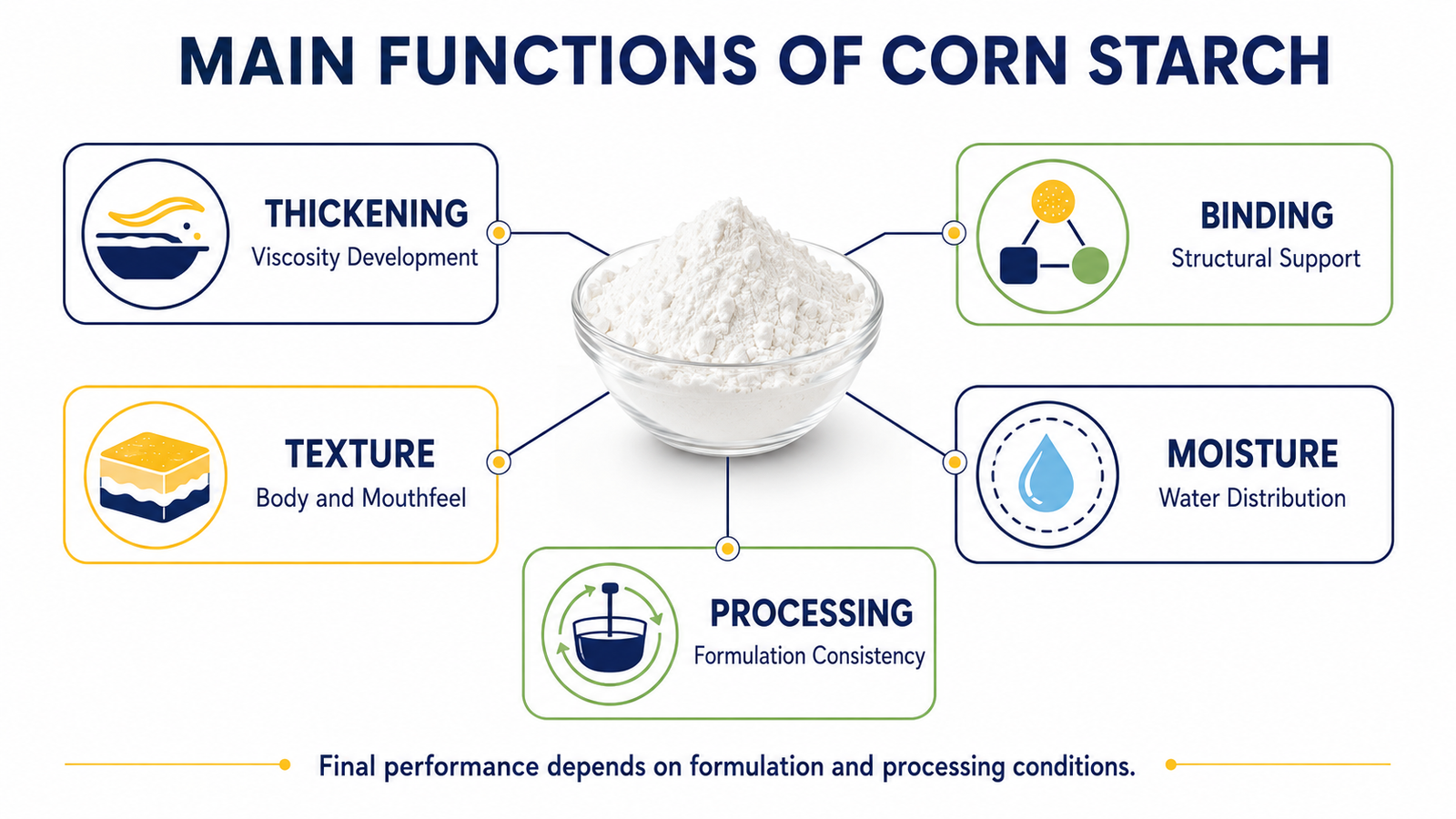 MAIN FUNCTIONS OF CORN STARCH

THICKENING
Viscosity Development

BINDING
Structural Support

TEXTURE
Body and Mouthfeel

MOISTURE
Water Distribution

PROCESSING
Formulation Consistency

Final performance depends on formulation and processing conditions.